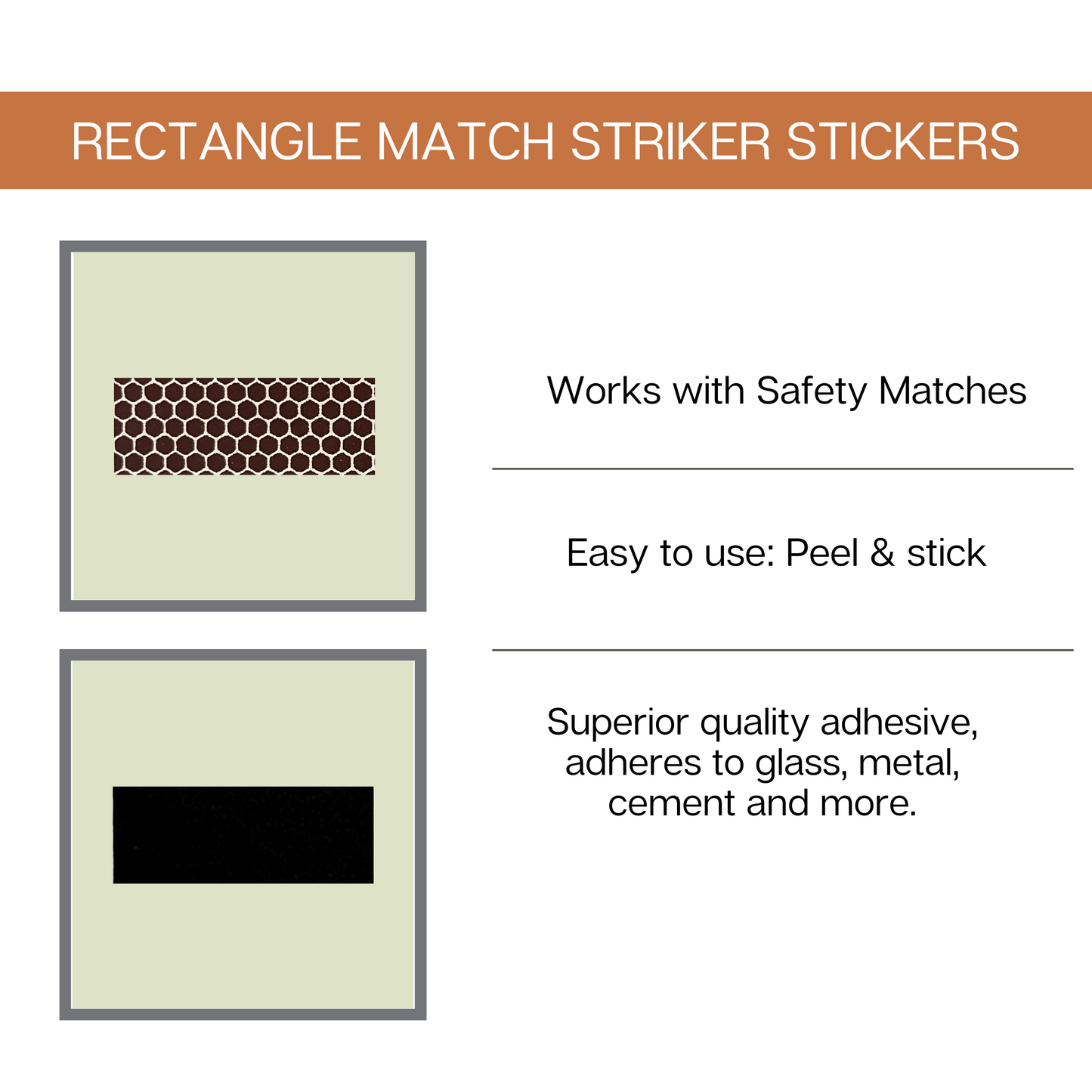 RECTANGLE MATCH STRIKER STICKERS

Works with Safety Matches

Easy to use: Peel & stick

Superior quality adhesive, adheres to glass, metal, cement and more.